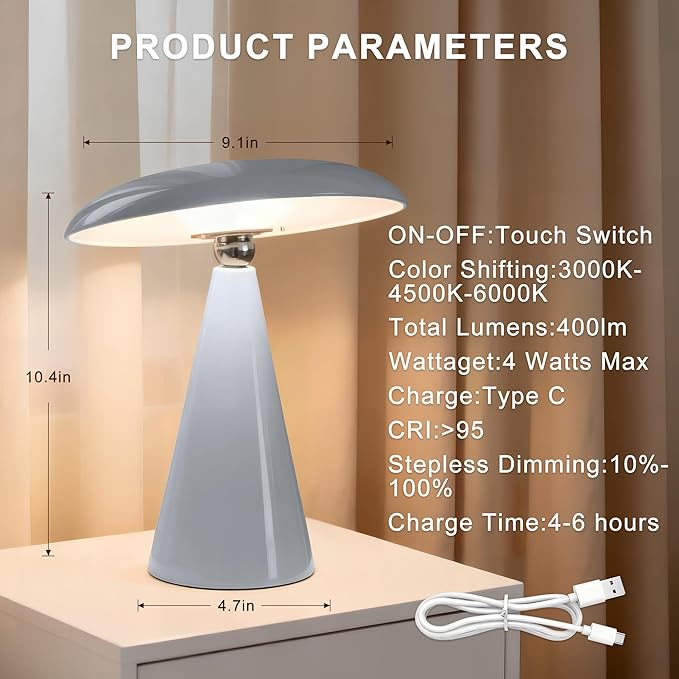 PRODUCT PARAMETERS

9.1in

10.4in

4.7in

ON-OFF:Touch Switch

Color Shifting:3000K-4500K-6000K

Total Lumens:400lm

Wattaget:4 Watts Max

Charge:Type C

CRI:>95

Stepless Dimming:10%-100%

Charge Time:4-6 hours